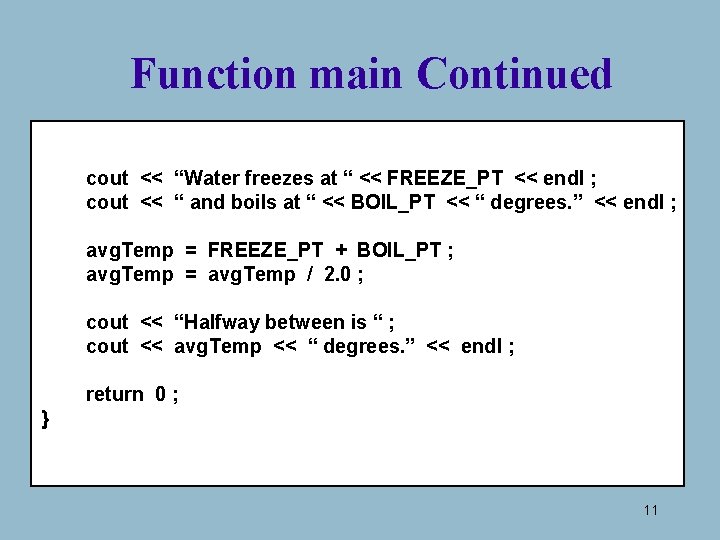 Function main Continued

cout << “Water freezes at “ << FREEZE_PT << endl ;
cout << “ and boils at “ << BOIL_PT << “ degrees.” << endl ;

avgTemp = FREEZE_PT + BOIL_PT ;
avgTemp = avgTemp / 2.0 ;

cout << “Halfway between is “ ;
cout << avgTemp << “ degrees.” << endl ;

return 0 ;
}

11